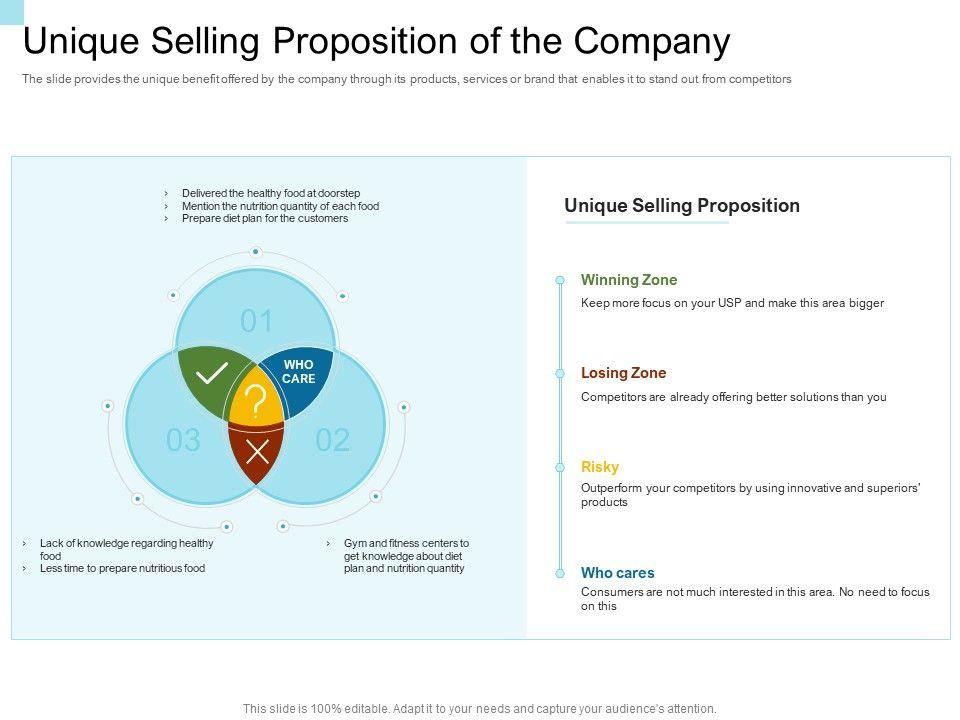 Unique Selling Proposition of the Company

The slide provides the unique benefit offered by the company through its products, services or brand that enables it to stand out from competitors

› Delivered the healthy food at doorstep
› Mention the nutrition quantity of each food
› Prepare diet plan for the customers

01

WHO CARE

?

03

02

› Lack of knowledge regarding healthy food
› Less time to prepare nutritious food

› Gym and fitness centers to get knowledge about diet plan and nutrition quantity

Unique Selling Proposition

Winning Zone
Keep more focus on your USP and make this area bigger

Losing Zone
Competitors are already offering better solutions than you

Risky
Outperform your competitors by using innovative and superiors' products

Who cares
Consumers are not much interested in this area. No need to focus on this

This slide is 100% editable. Adapt it to your needs and capture your audience's attention.